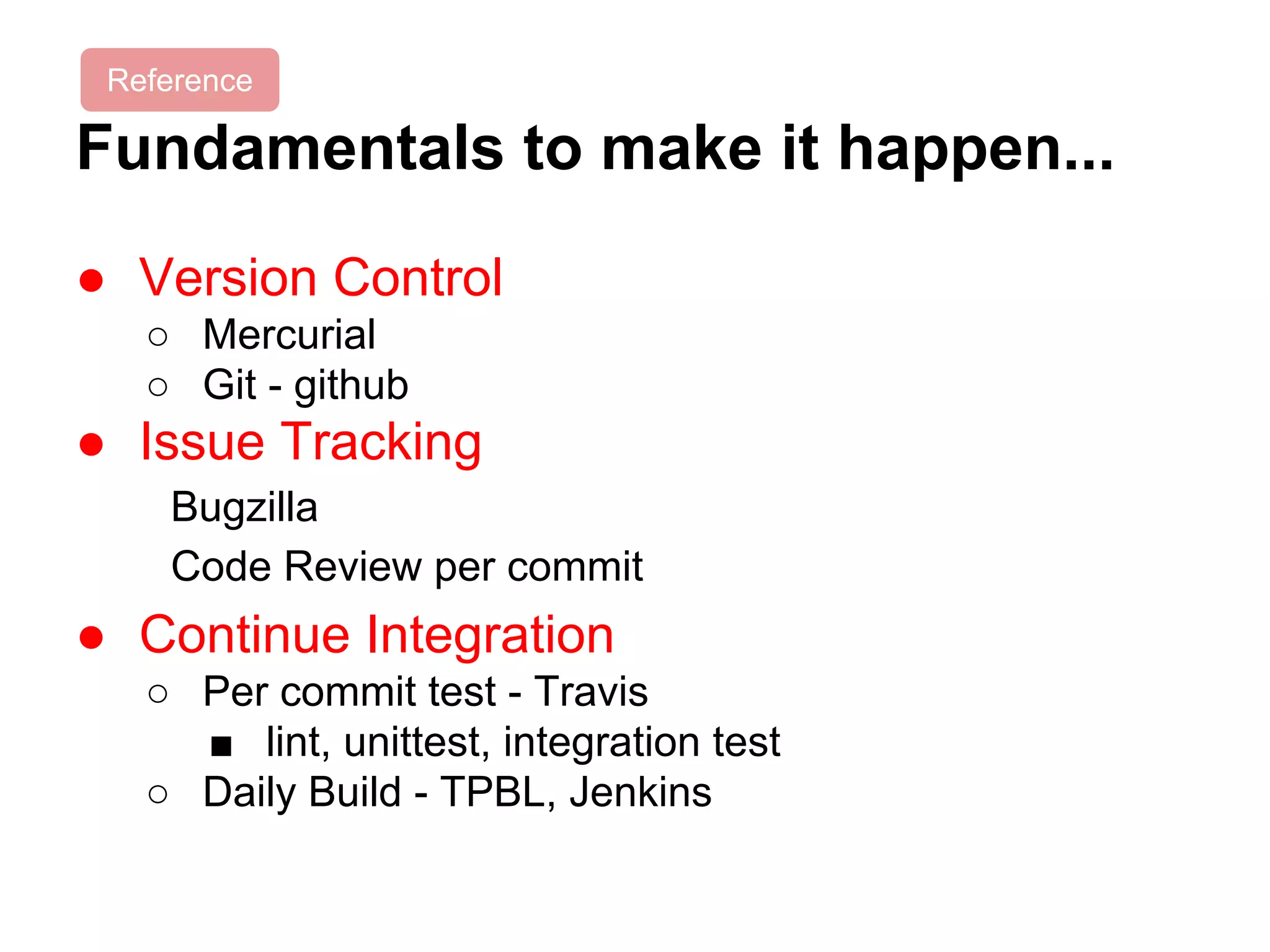 Reference

Fundamentals to make it happen...

● Version Control
  ○ Mercurial
  ○ Git - github
● Issue Tracking
  Bugzilla
  Code Review per commit
● Continue Integration
  ○ Per commit test - Travis
    ■ lint, unittest, integration test
  ○ Daily Build - TPBL, Jenkins